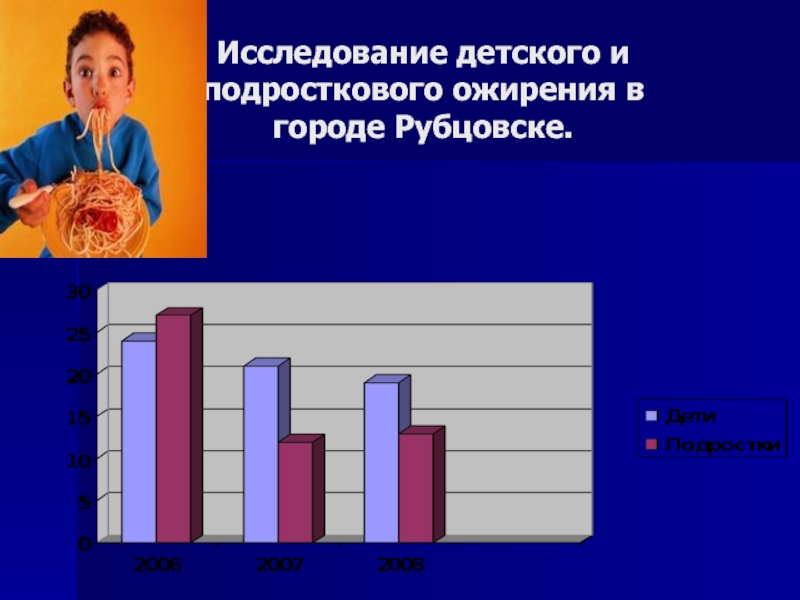 Исследование детского и подросткового ожирения в городе Рубцовске.

30
25
20
15
10
5
0

2006
2007
2008

Дети
Подростки